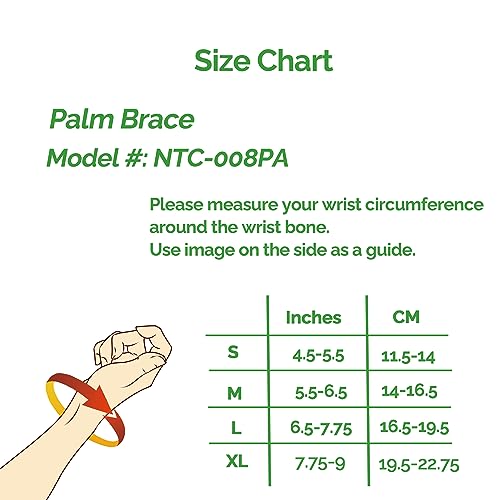 Size Chart

Palm Brace

Model #: NTC-008PA

Please measure your wrist circumference around the wrist bone.
Use image on the side as a guide.

| | Inches | CM |
|---|---|---|
| S | 4.5-5.5 | 11.5-14 |
| M | 5.5-6.5 | 14-16.5 |
| L | 6.5-7.75 | 16.5-19.5 |
| XL | 7.75-9 | 19.5-22.75 |